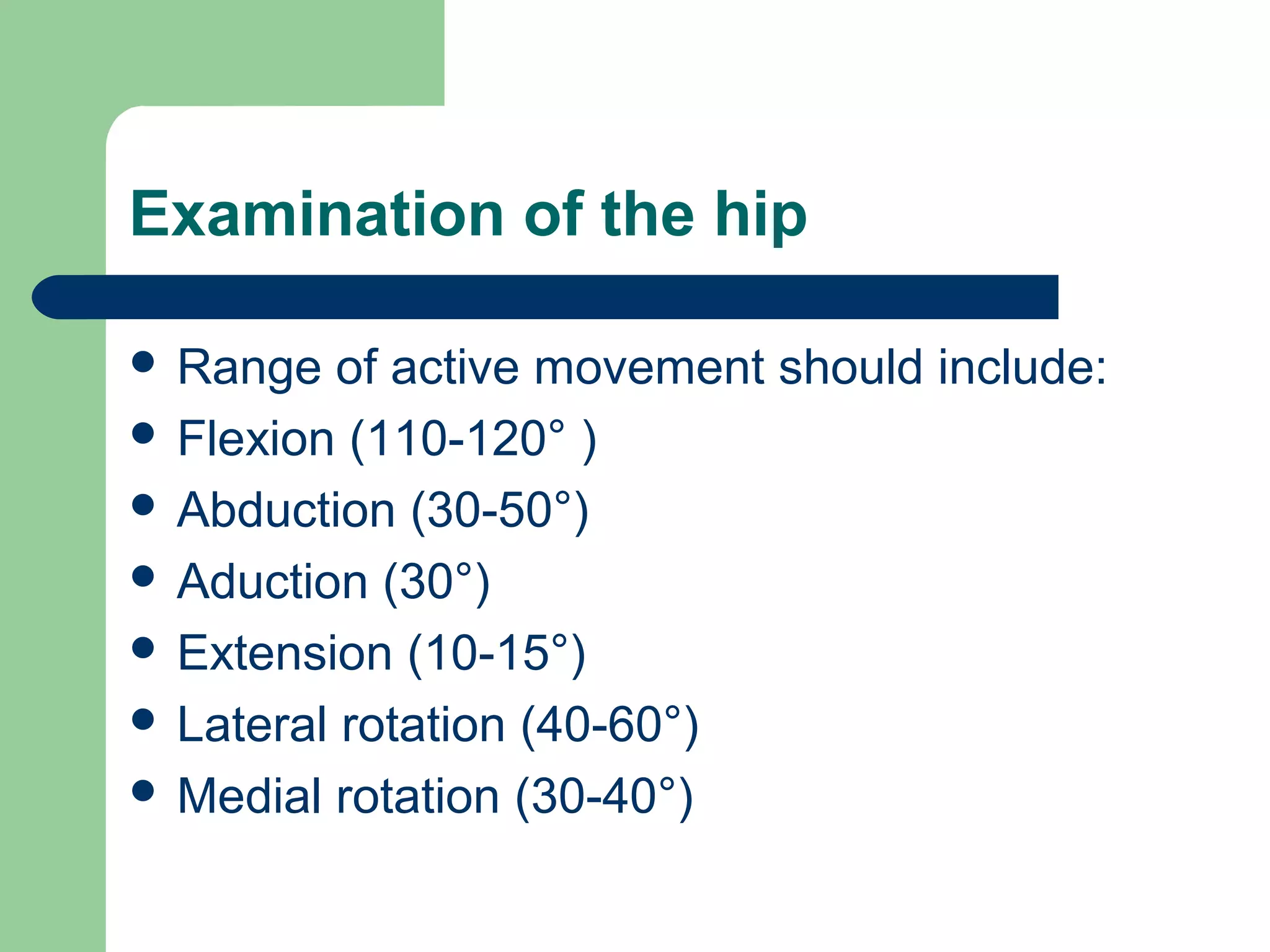 Examination of the hip

- Range of active movement should include:
- Flexion (110-120° )
- Abduction (30-50°)
- Aduction (30°)
- Extension (10-15°)
- Lateral rotation (40-60°)
- Medial rotation (30-40°)